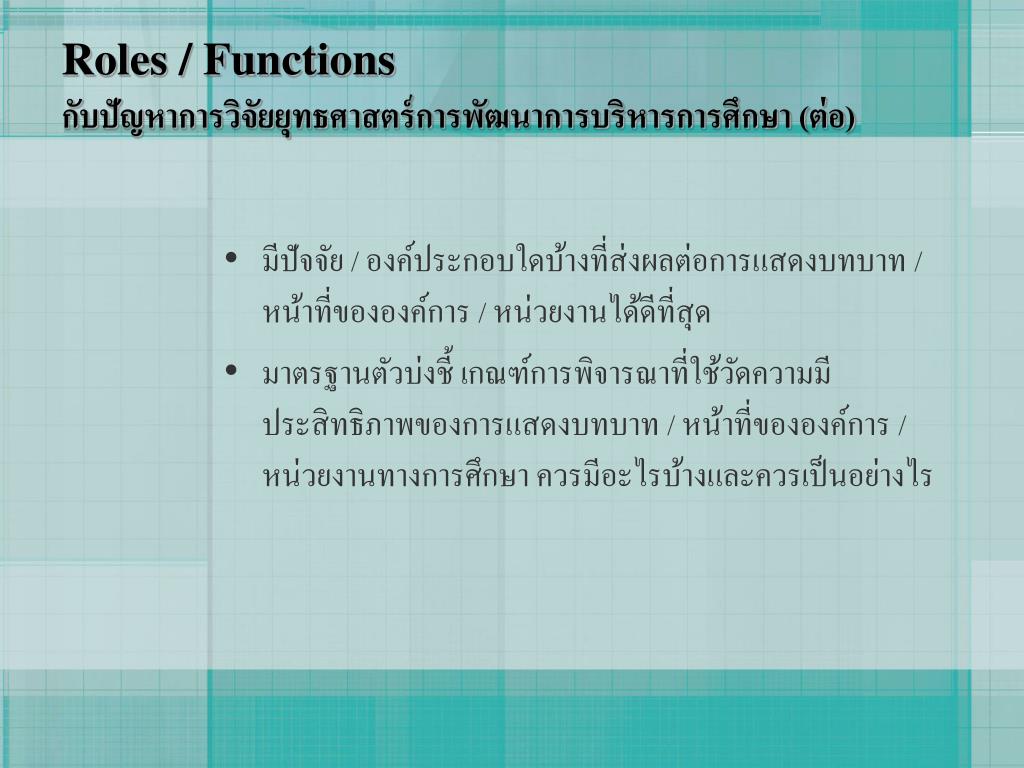 Roles / Functions
กับปัญหาการวิจัยยุทธศาสตร์การพัฒนาการบริหารการศึกษา (ต่อ)

• มีปัจจัย / องค์ประกอบใดบ้างที่ส่งผลต่อการแสดงบทบาท / หน้าที่ขององค์การ / หน่วยงานได้ดีที่สุด

• มาตรฐานตัวบ่งชี้ เกณฑ์การพิจารณาที่ใช้วัดความมีประสิทธิภาพของการแสดงบทบาท / หน้าที่ขององค์การ / หน่วยงานทางการศึกษา ควรมีอะไรบ้างและควรเป็นอย่างไร